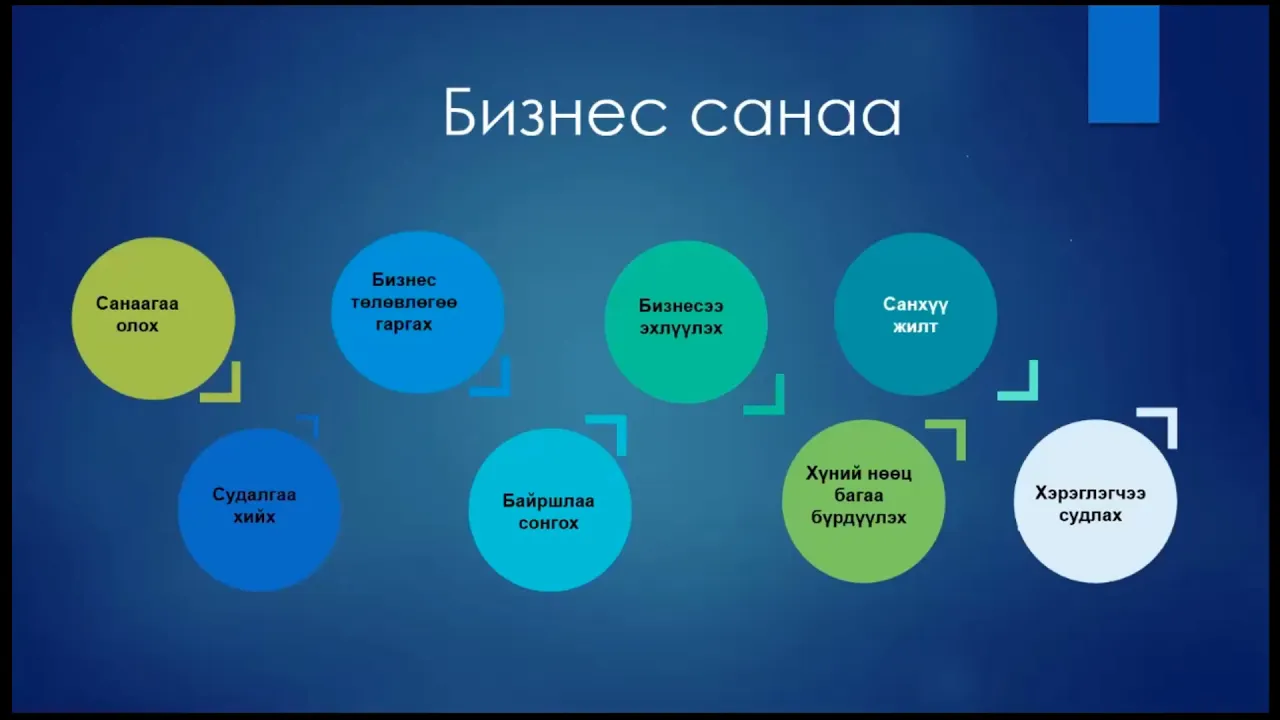 Бизнес санаа

Санаагаа олох

Судалгаа хийх

Бизнес төлөвлөгөө гаргах

Байршлаа сонгох

Бизнесээ эхлүүлэх

Хүний нөөц багаа бүрдүүлэх

Санхүү жилт

Хэрэглэгчээ судлах